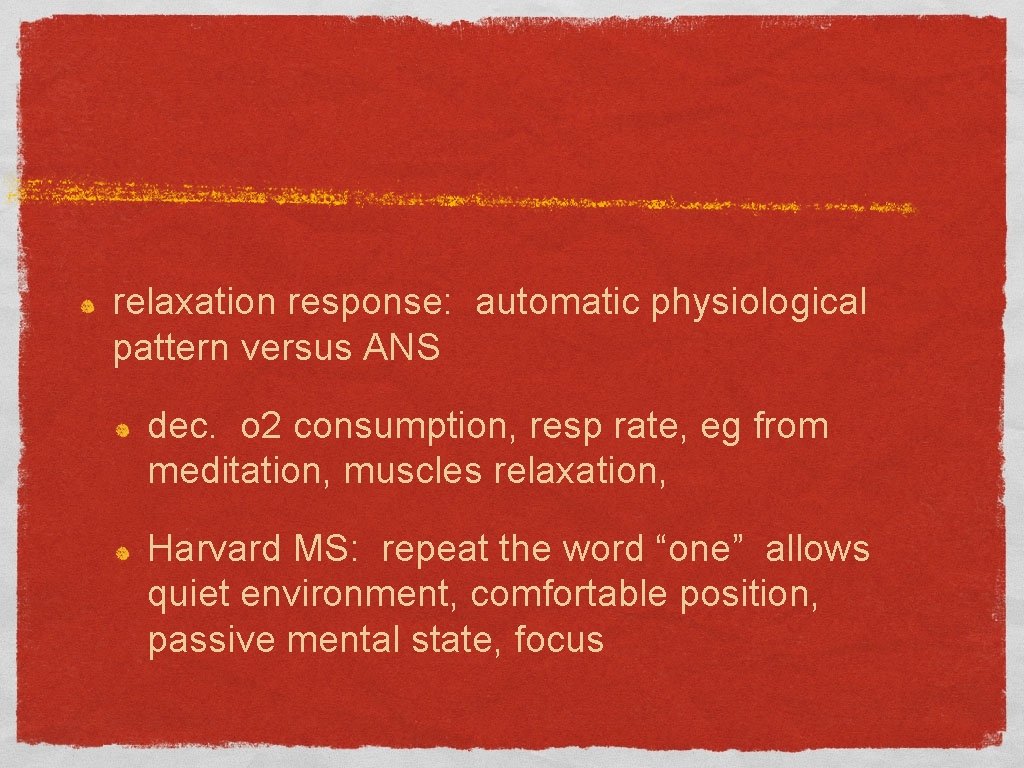 relaxation response: automatic physiological pattern versus ANS

dec. o2 consumption, resp rate, eg from meditation, muscles relaxation,

Harvard MS: repeat the word “one” allows quiet environment, comfortable position, passive mental state, focus